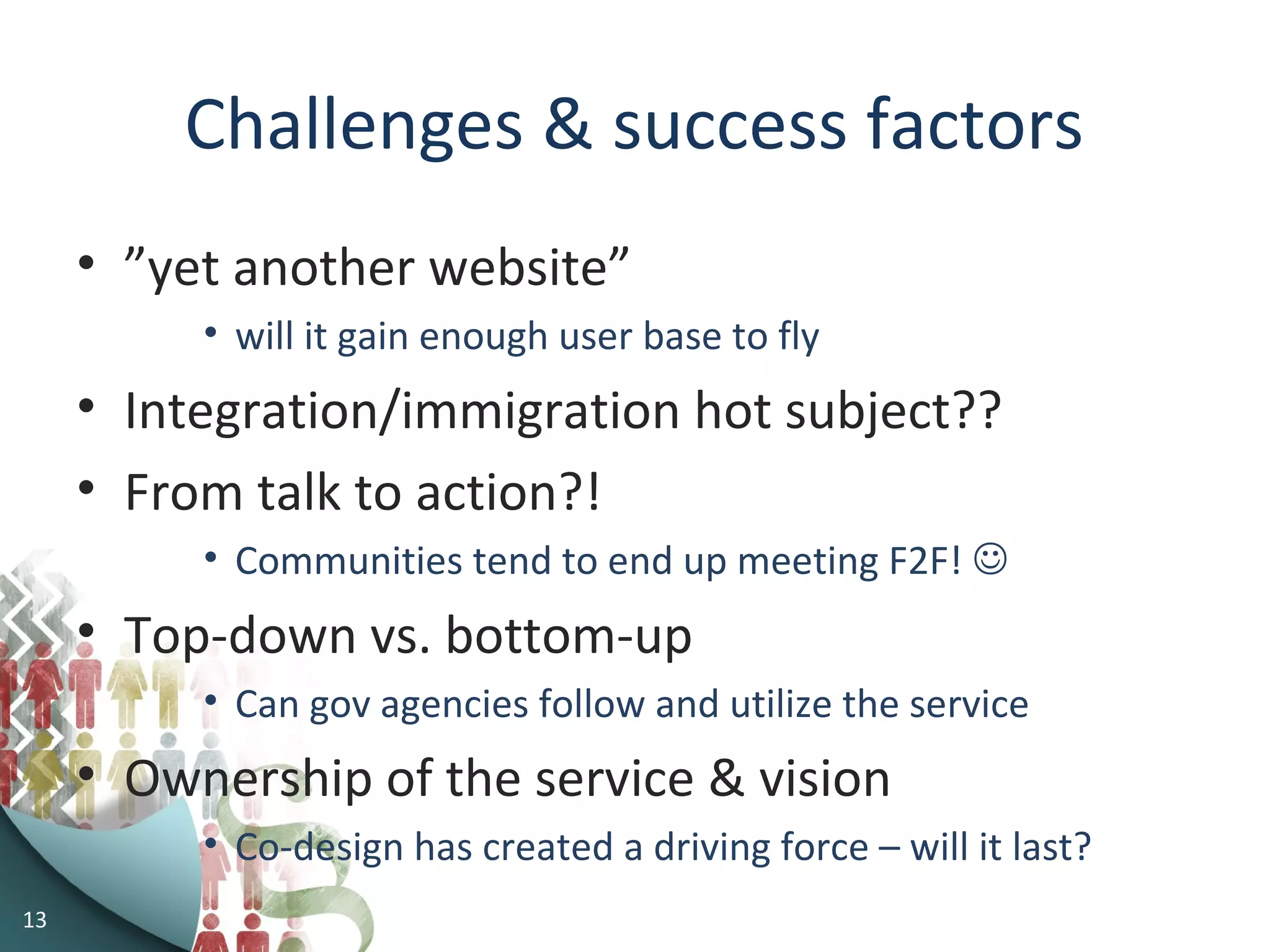 Challenges & success factors

• ”yet another website”
  • will it gain enough user base to fly
• Integration/immigration hot subject??
• From talk to action?!
  • Communities tend to end up meeting F2F! ☺
• Top-down vs. bottom-up
  • Can gov agencies follow and utilize the service
• Ownership of the service & vision
  • Co-design has created a driving force – will it last?

13